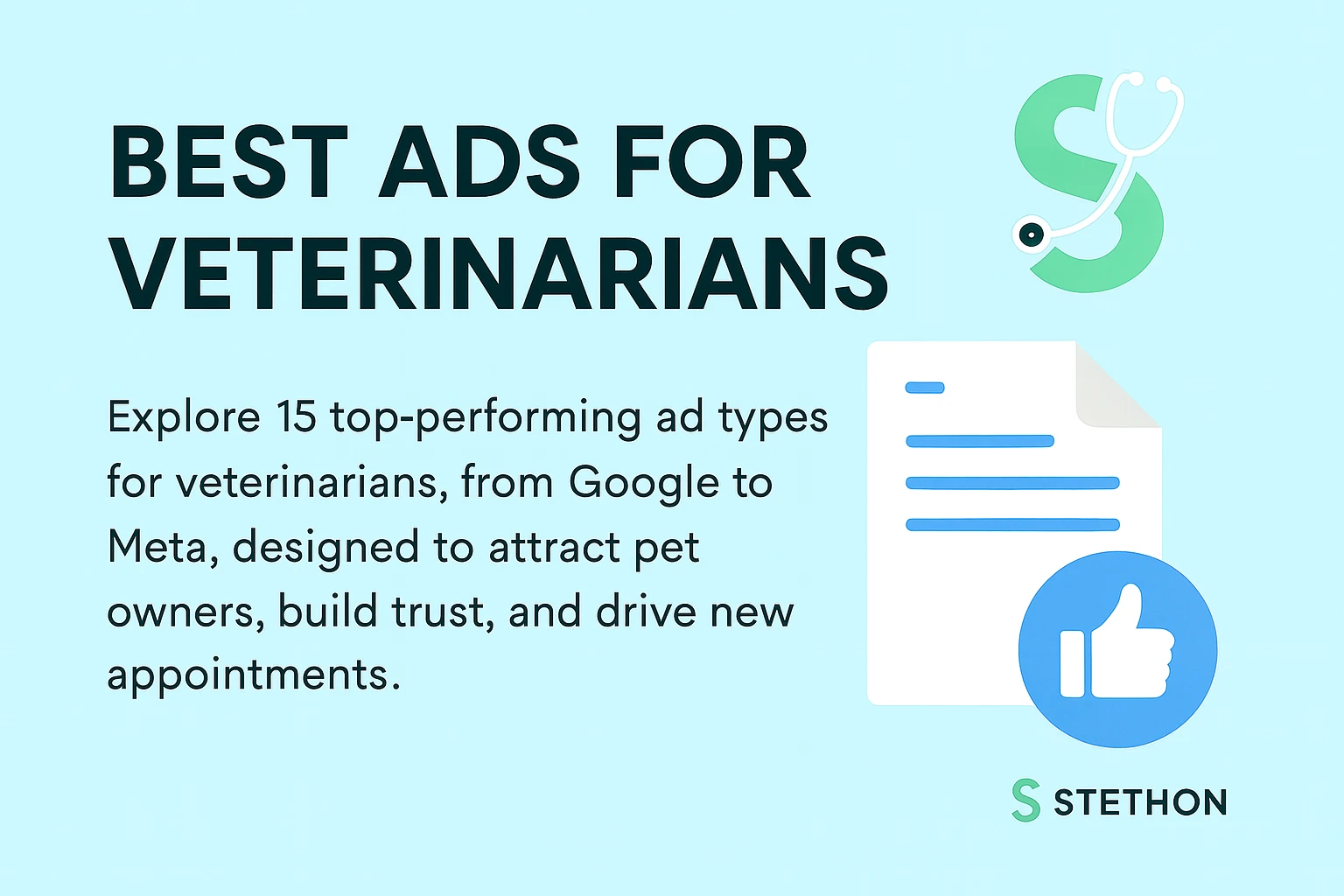 BEST ADS FOR VETERINARIANS

Explore 15 top-performing ad types for veterinarians, from Google to Meta, designed to attract pet owners, build trust, and drive new appointments.

S STETHON